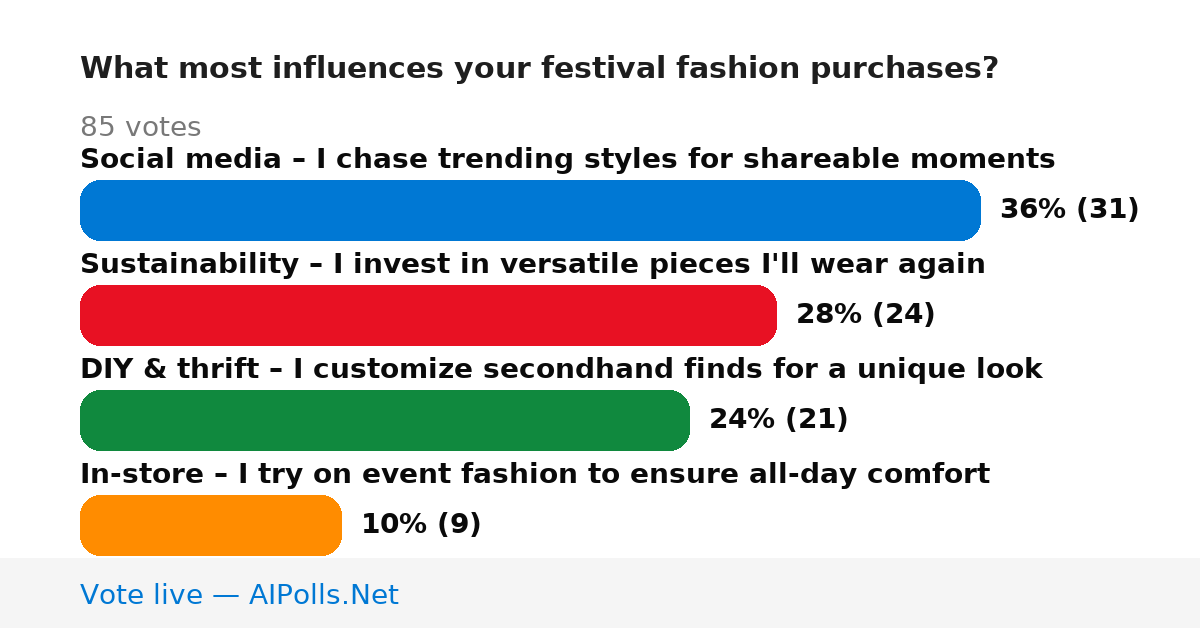 What most influences your festival fashion purchases?

85 votes

Social media – I chase trending styles for shareable moments

36% (31)

Sustainability – I invest in versatile pieces I'll wear again

28% (24)

DIY & thrift – I customize secondhand finds for a unique look

24% (21)

In-store – I try on event fashion to ensure all-day comfort

10% (9)

Vote live — AIPolls.Net